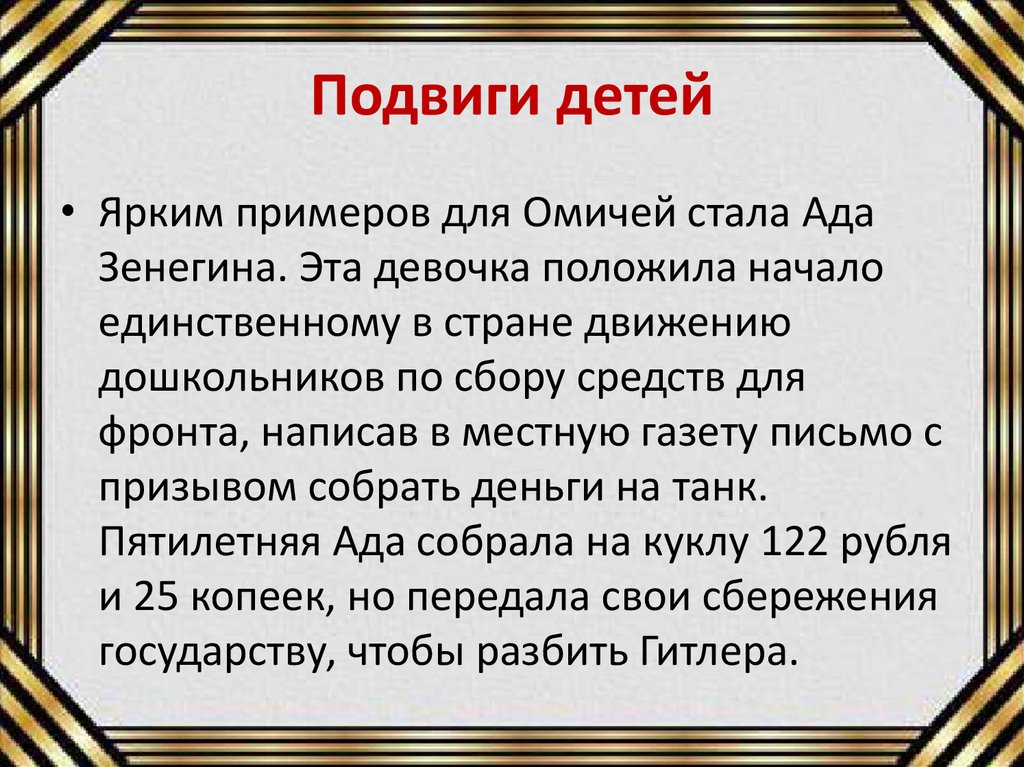 Подвиги детей

• Ярким примеров для Омичей стала Ада Зенегина. Эта девочка положила начало единственному в стране движению дошкольников по сбору средств для фронта, написав в местную газету письмо с призывом собрать деньги на танк. Пятилетняя Ада собрала на куклу 122 рубля и 25 копеек, но передала свои сбережения государству, чтобы разбить Гитлера.